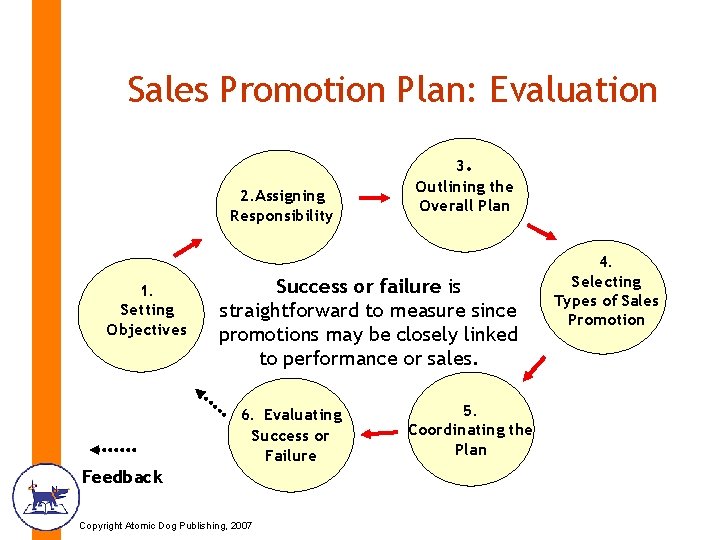 Sales Promotion Plan: Evaluation

1. Setting Objectives

2.Assigning Responsibility

3. Outlining the Overall Plan

4. Selecting Types of Sales Promotion

5. Coordinating the Plan

6. Evaluating Success or Failure

Success or failure is straightforward to measure since promotions may be closely linked to performance or sales.

Feedback

Copyright Atomic Dog Publishing, 2007